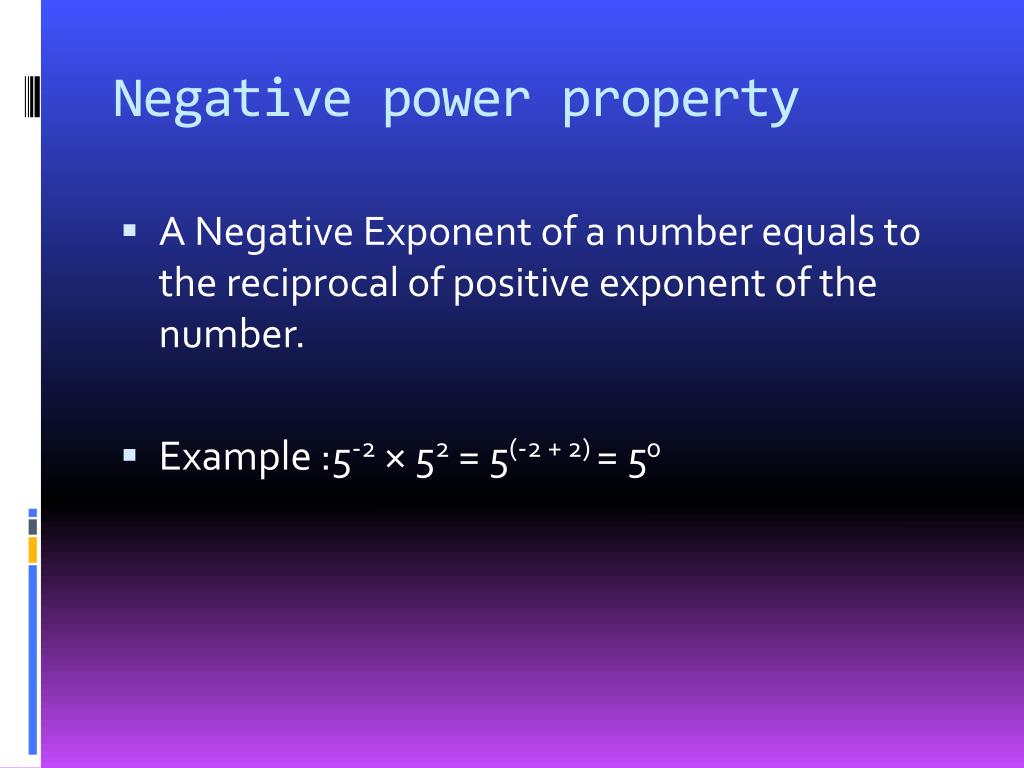 Negative power property

▪ A Negative Exponent of a number equals to the reciprocal of positive exponent of the number.

▪ Example :$5^{-2} \times 5^{2} = 5^{(-2+2)} = 5^{0}$